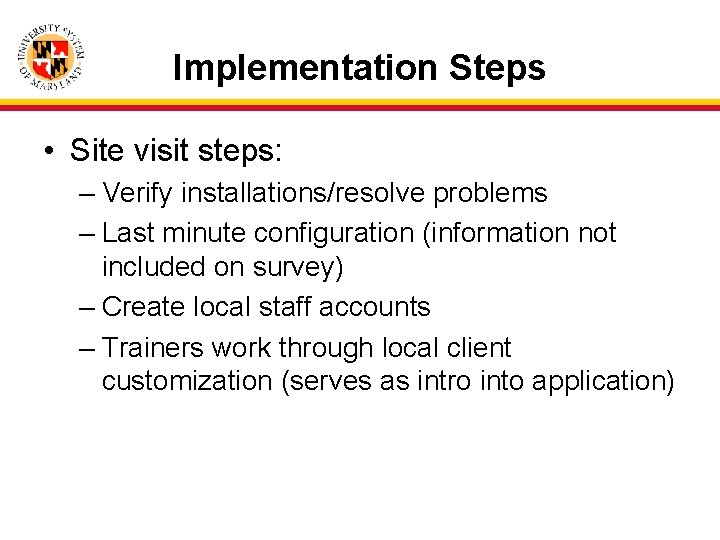 UNIVERSITY SYSTEM OF MARYLAND

Implementation Steps

• Site visit steps:
– Verify installations/resolve problems
– Last minute configuration (information not included on survey)
– Create local staff accounts
– Trainers work through local client customization (serves as intro into application)